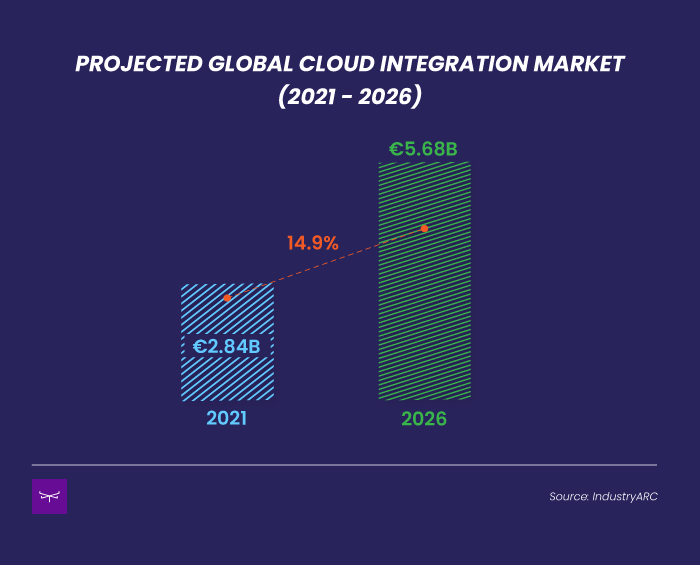 PROJECTED GLOBAL CLOUD INTEGRATION MARKET (2021 - 2026)

€5.68B

14.9%

€2.84B

2021

2026

Source: IndustryARC